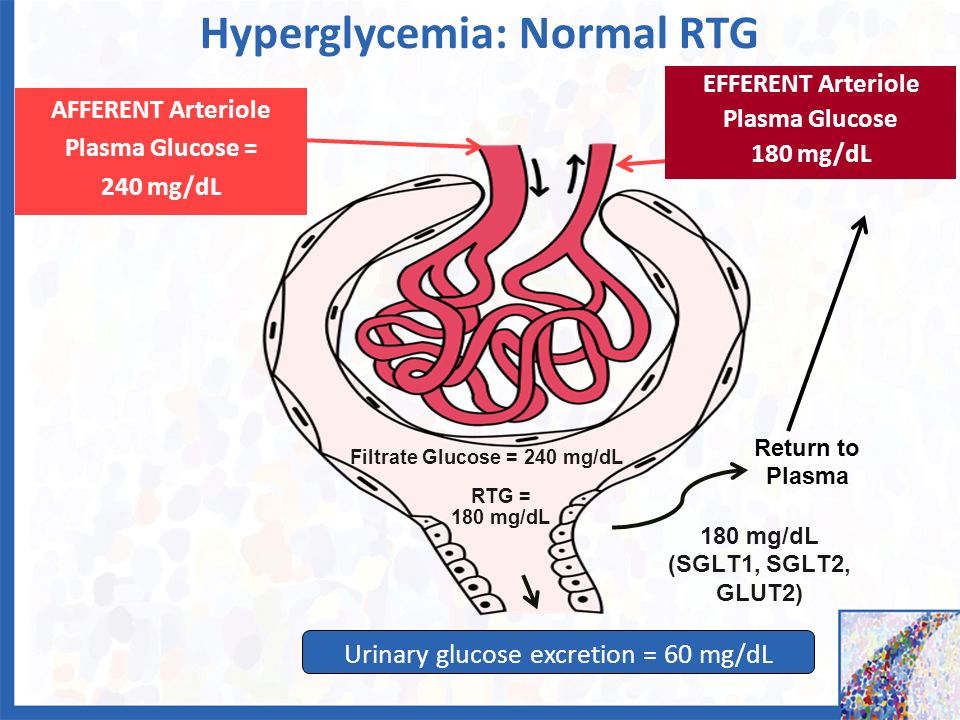 Hyperglycemia: Normal RTG

AFFERENT Arteriole Plasma Glucose = 240 mg/dL

EFFERENT Arteriole Plasma Glucose 180 mg/dL

Filtrate Glucose = 240 mg/dL

RTG = 180 mg/dL

Return to Plasma

180 mg/dL (SGLT1, SGLT2, GLUT2)

Urinary glucose excretion = 60 mg/dL